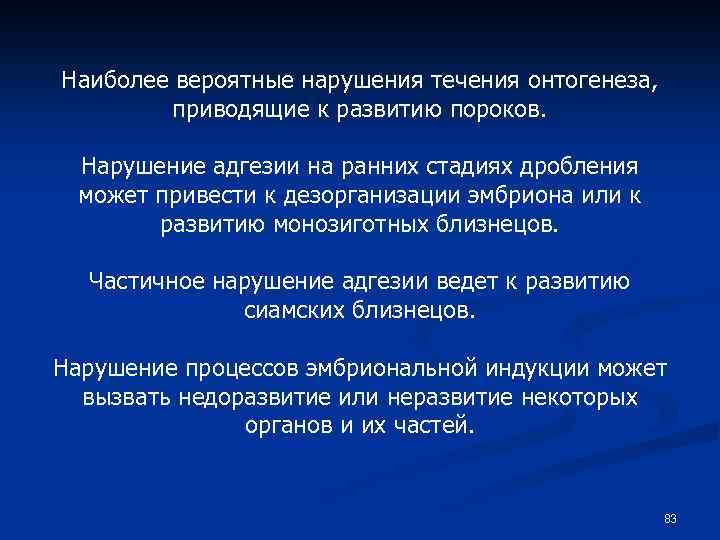 Наиболее вероятные нарушения течения онтогенеза, приводящие к развитию пороков.

Нарушение адгезии на ранних стадиях дробления может привести к дезорганизации эмбриона или к развитию монозиготных близнецов.

Частичное нарушение адгезии ведет к развитию сиамских близнецов.

Нарушение процессов эмбриональной индукции может вызвать недоразвитие или неразвитие некоторых органов и их частей.

83